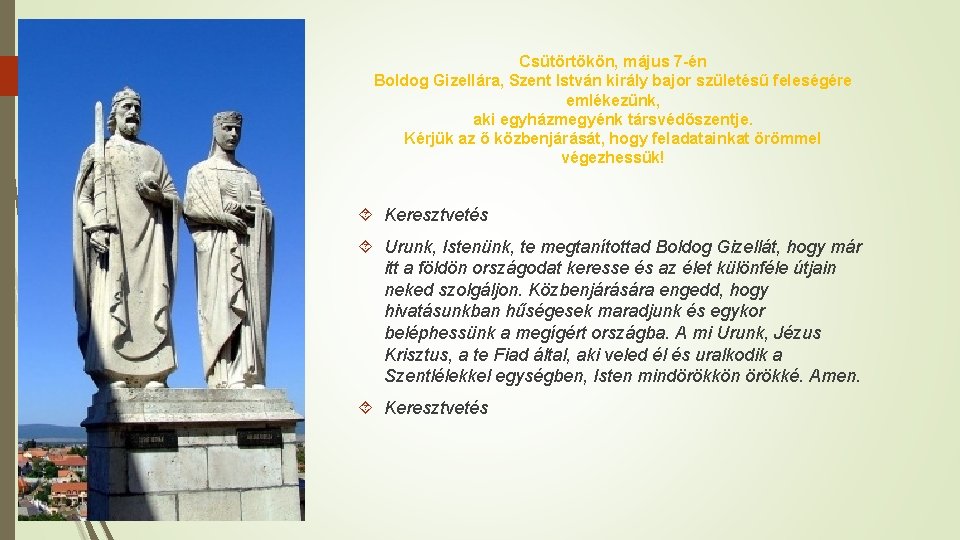 Csütörtökön, május 7-én
Boldog Gizellára, Szent István király bajor születésű feleségére emlékezünk,
aki egyházmegyénk társvédőszentje.
Kérjük az ő közbenjárását, hogy feladatainkat örömmel végezhessük!

Keresztvetés

Urunk, Istenünk, te megtanítottad Boldog Gizellát, hogy már itt a földön országodat keresse és az élet különféle útjain neked szolgáljon. Közbenjárására engedd, hogy hivatásunkban hűségesek maradjunk és egykor beléphessünk a megígért országba. A mi Urunk, Jézus Krisztus, a te Fiad által, aki veled él és uralkodik a Szentlélekkel egységben, Isten mindörökkön örökké. Amen.

Keresztvetés